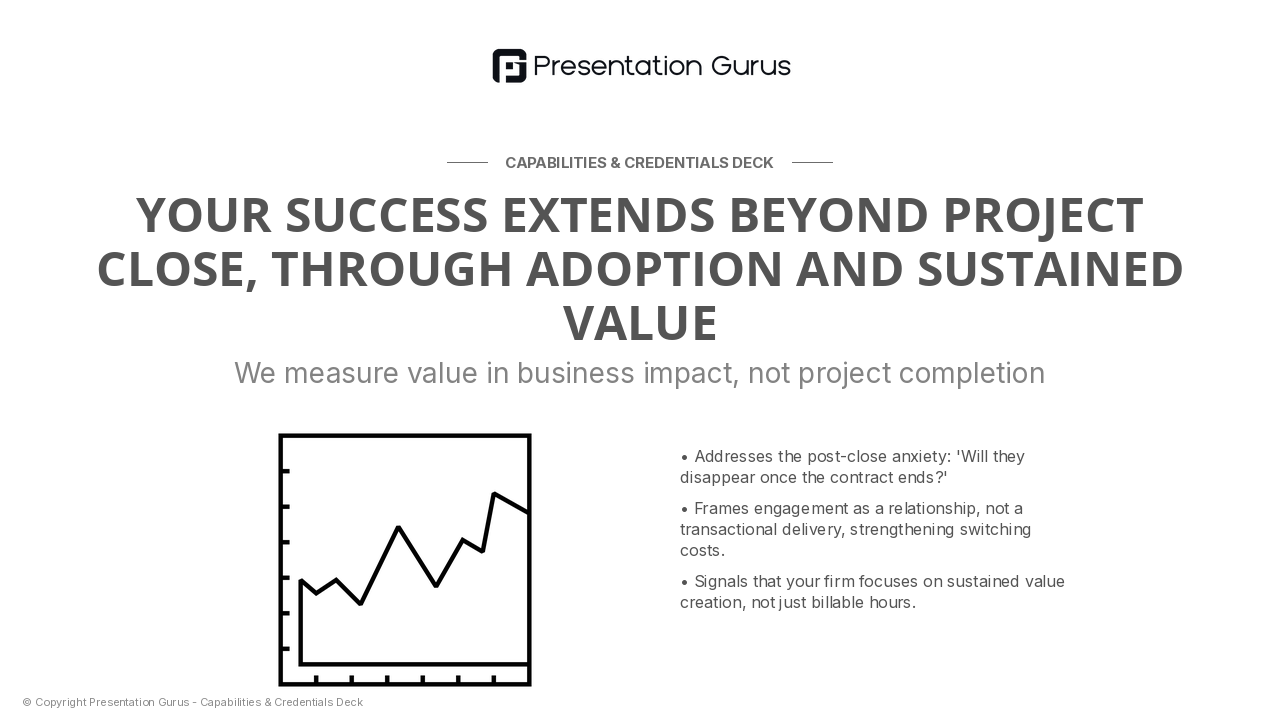 Presentation Gurus

CAPABILITIES & CREDENTIALS DECK

YOUR SUCCESS EXTENDS BEYOND PROJECT CLOSE, THROUGH ADOPTION AND SUSTAINED VALUE

We measure value in business impact, not project completion

• Addresses the post-close anxiety: 'Will they disappear once the contract ends?'

• Frames engagement as a relationship, not a transactional delivery, strengthening switching costs.

• Signals that your firm focuses on sustained value creation, not just billable hours.

© Copyright Presentation Gurus - Capabilities & Credentials Deck